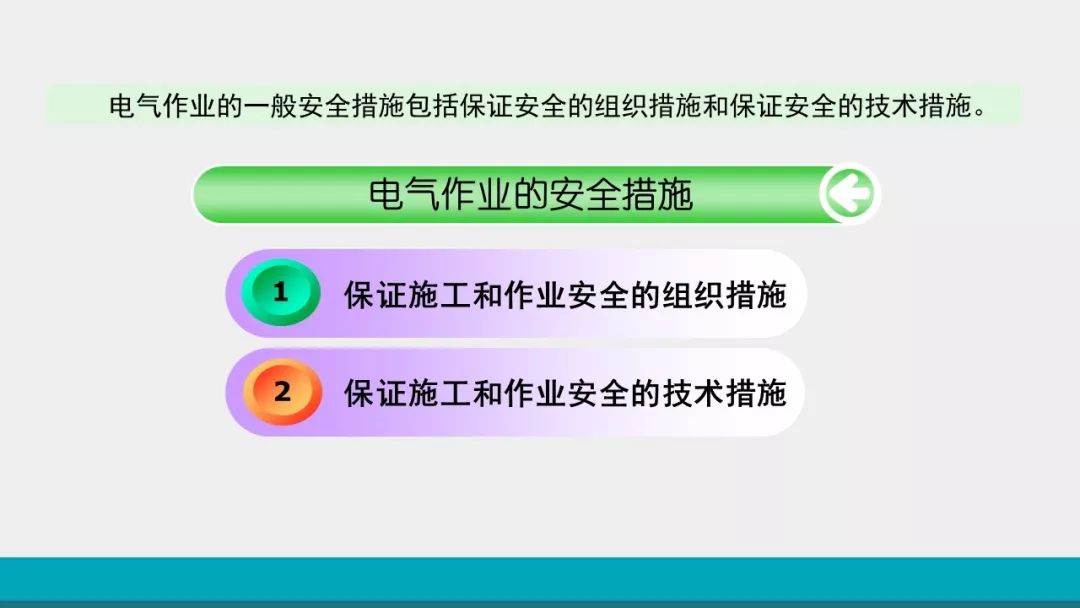 电气作业的一般安全措施包括保证安全的组织措施和保证安全的技术措施。

电气作业的安全措施

1 保证施工和作业安全的组织措施

2 保证施工和作业安全的技术措施